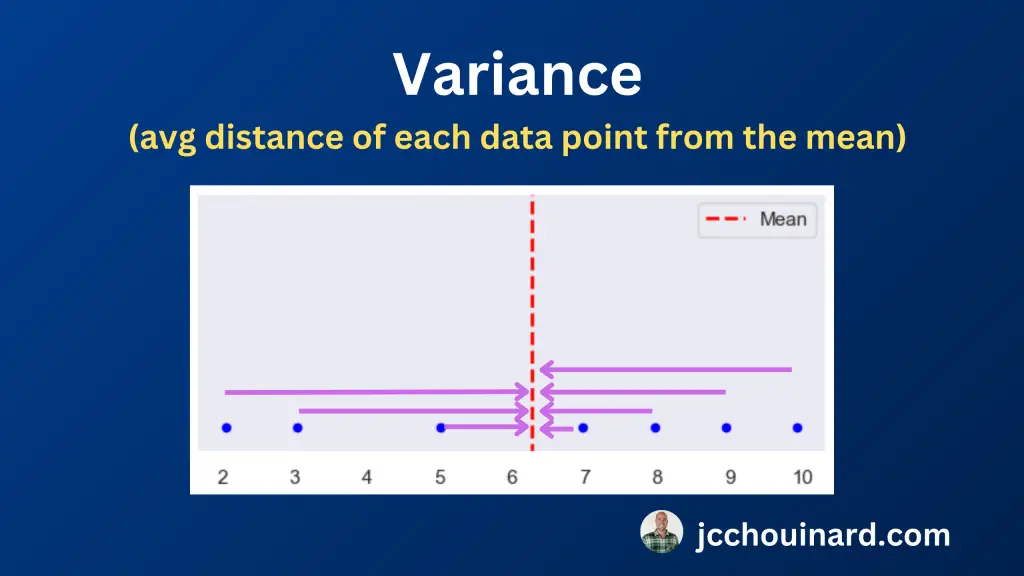 Variance

(avg distance of each data point from the mean)

Mean

2 3 4 5 6 7 8 9 10

jcchouinard.com